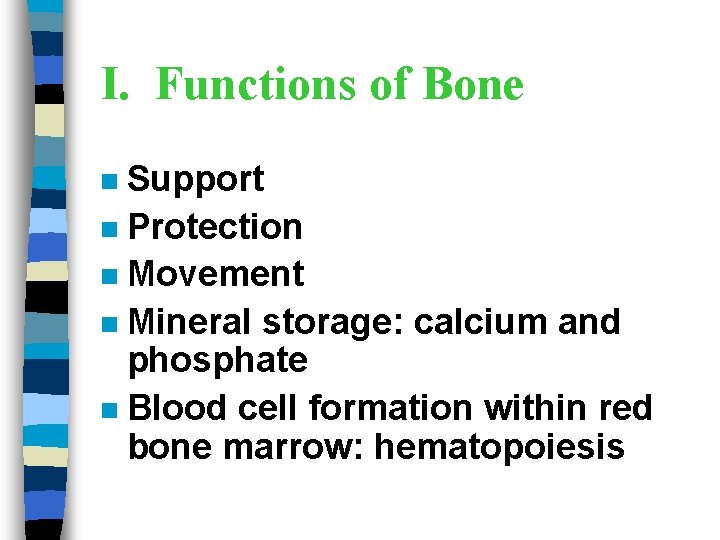 I. Functions of Bone

- Support
- Protection
- Movement
- Mineral storage: calcium and phosphate
- Blood cell formation within red bone marrow: hematopoiesis